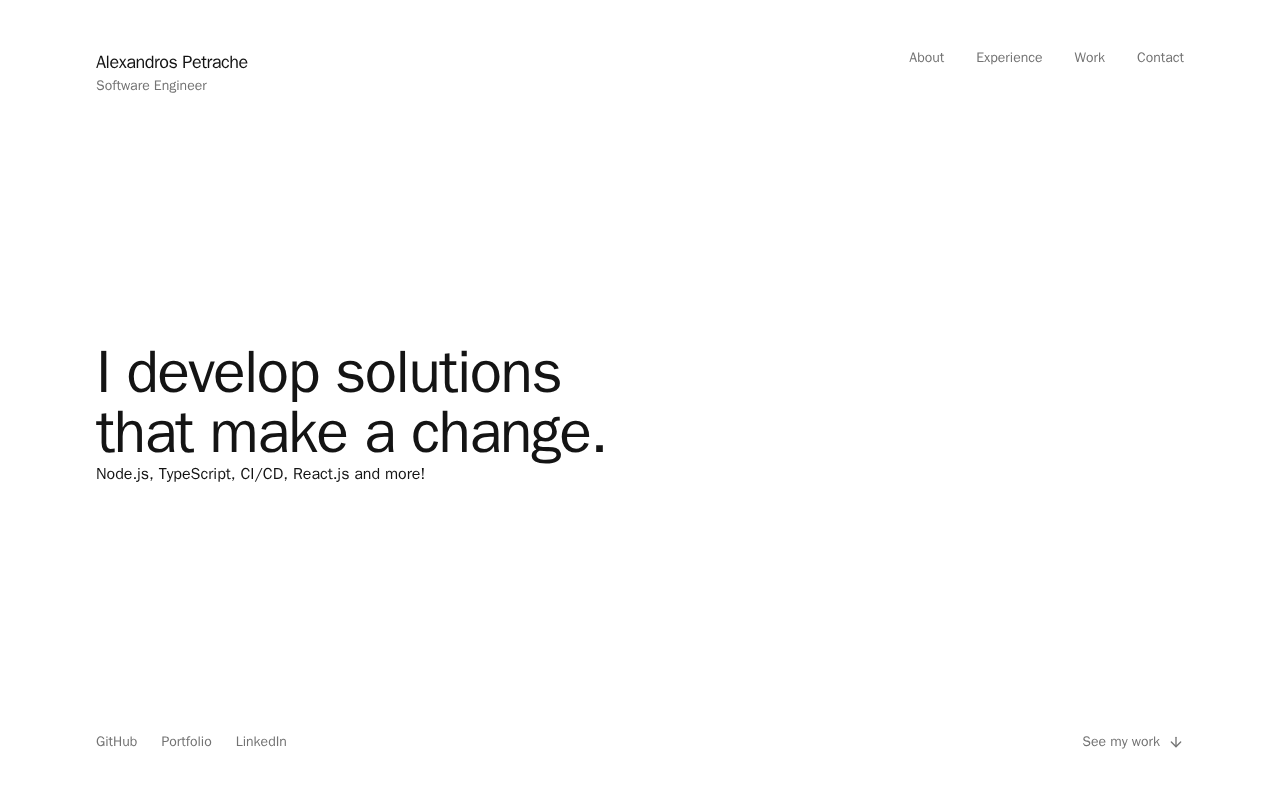 Alexandros Petrache
Software Engineer

About Experience Work Contact

I develop solutions that make a change.

Node.js, TypeScript, CI/CD, React.js and more!

GitHub Portfolio LinkedIn

See my work